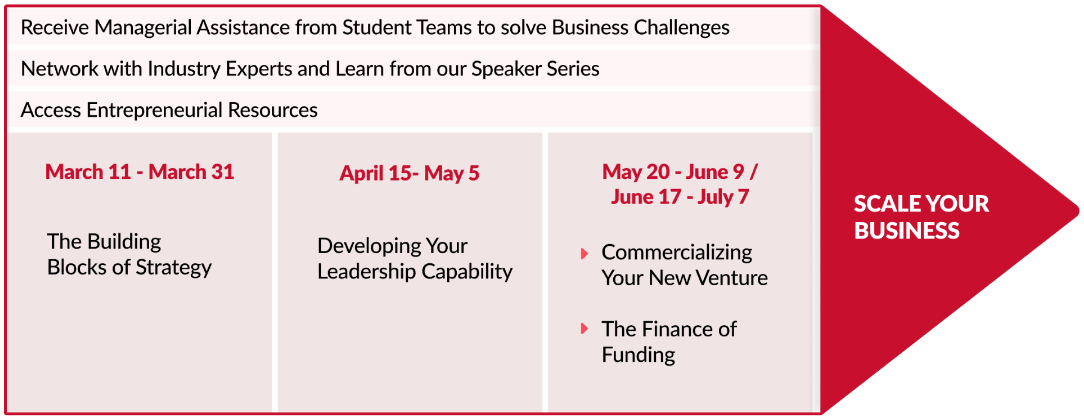 Receive Managerial Assistance from Student Teams to solve Business Challenges

Network with Industry Experts and Learn from our Speaker Series

Access Entrepreneurial Resources

March 11 - March 31

The Building Blocks of Strategy

April 15- May 5

Developing Your Leadership Capability

May 20 - June 9 / June 17 - July 7

Commercializing Your New Venture

The Finance of Funding

SCALE YOUR BUSINESS